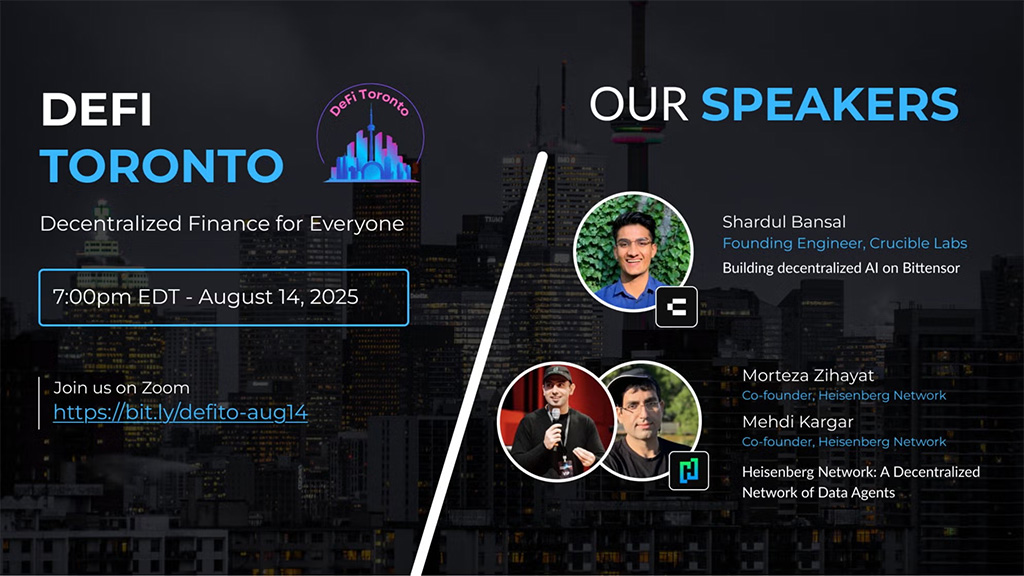 DEFI
TORONTO

DeFi Toronto

Decentralized Finance for Everyone

7:00pm EDT - August 14, 2025

Join us on Zoom
https://bit.ly/defito-aug14

OUR SPEAKERS

Shardul Bansal
Founding Engineer, Crucible Labs
Building decentralized AI on Bittensor

Morteza Zihayat
Co-founder, Heisenberg Network
Mehdi Kargar
Co-founder, Heisenberg Network
Heisenberg Network: A Decentralized Network of Data Agents